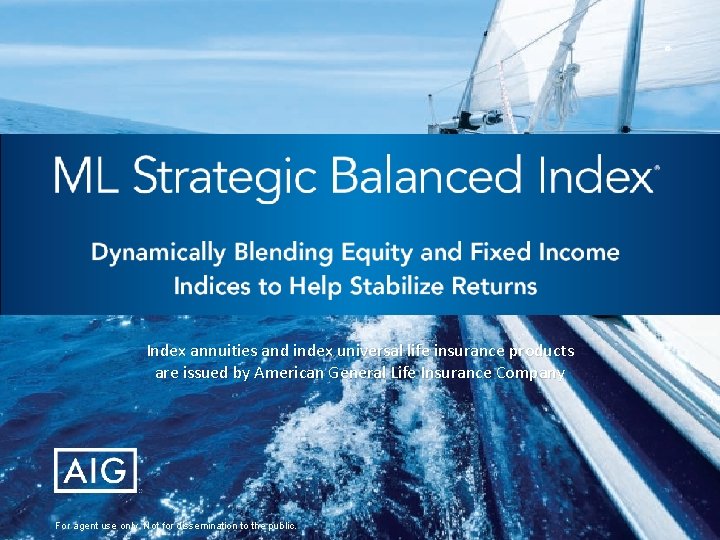 ML Strategic Balanced Index®

Dynamically Blending Equity and Fixed Income Indices to Help Stabilize Returns

Index annuities and index universal life insurance products are issued by American General Life Insurance Company

AIG

For agent use only. Not for dissemination to the public.